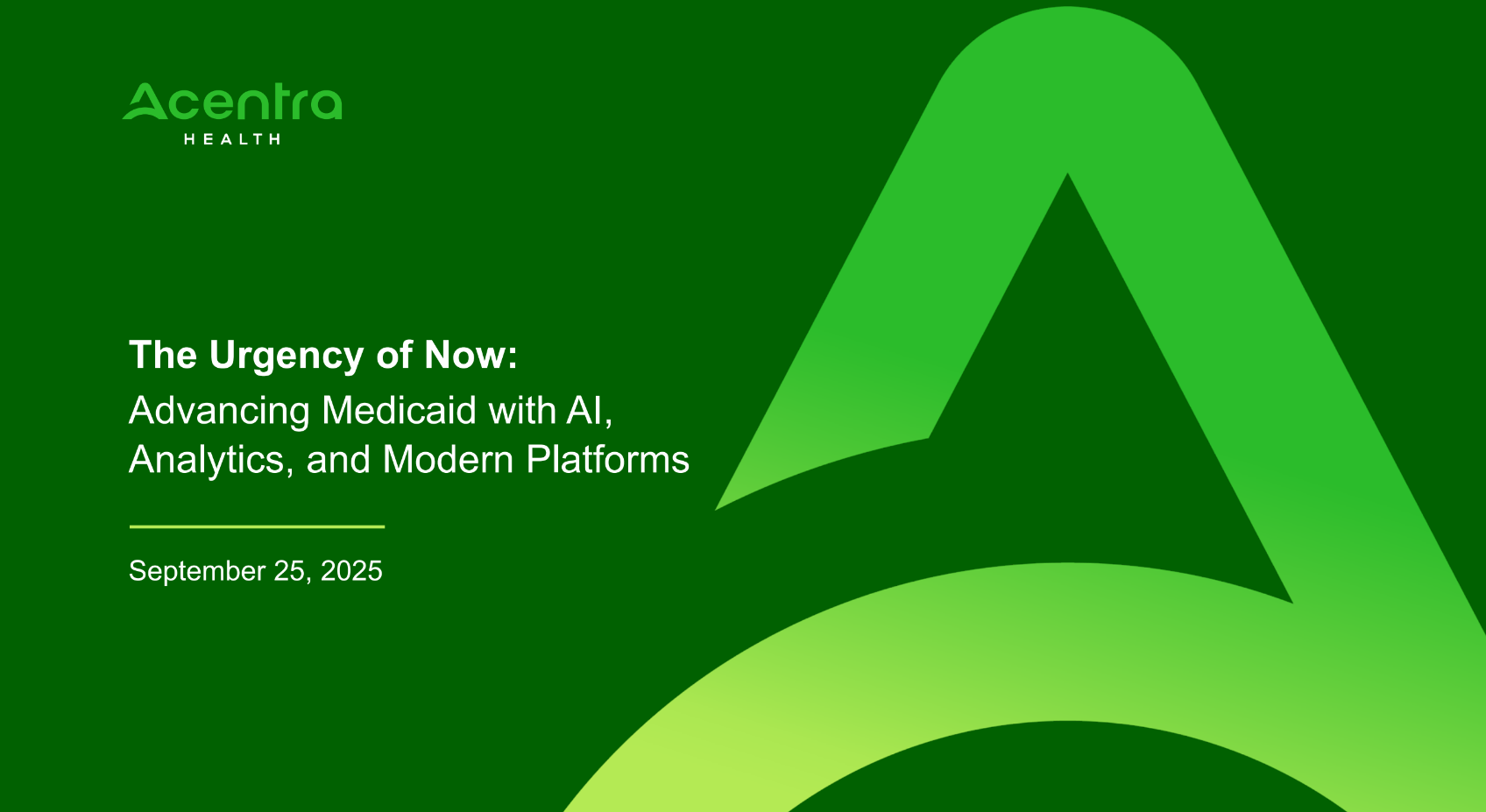 Acentra
HEALTH

The Urgency of Now:
Advancing Medicaid with AI, Analytics, and Modern Platforms

September 25, 2025